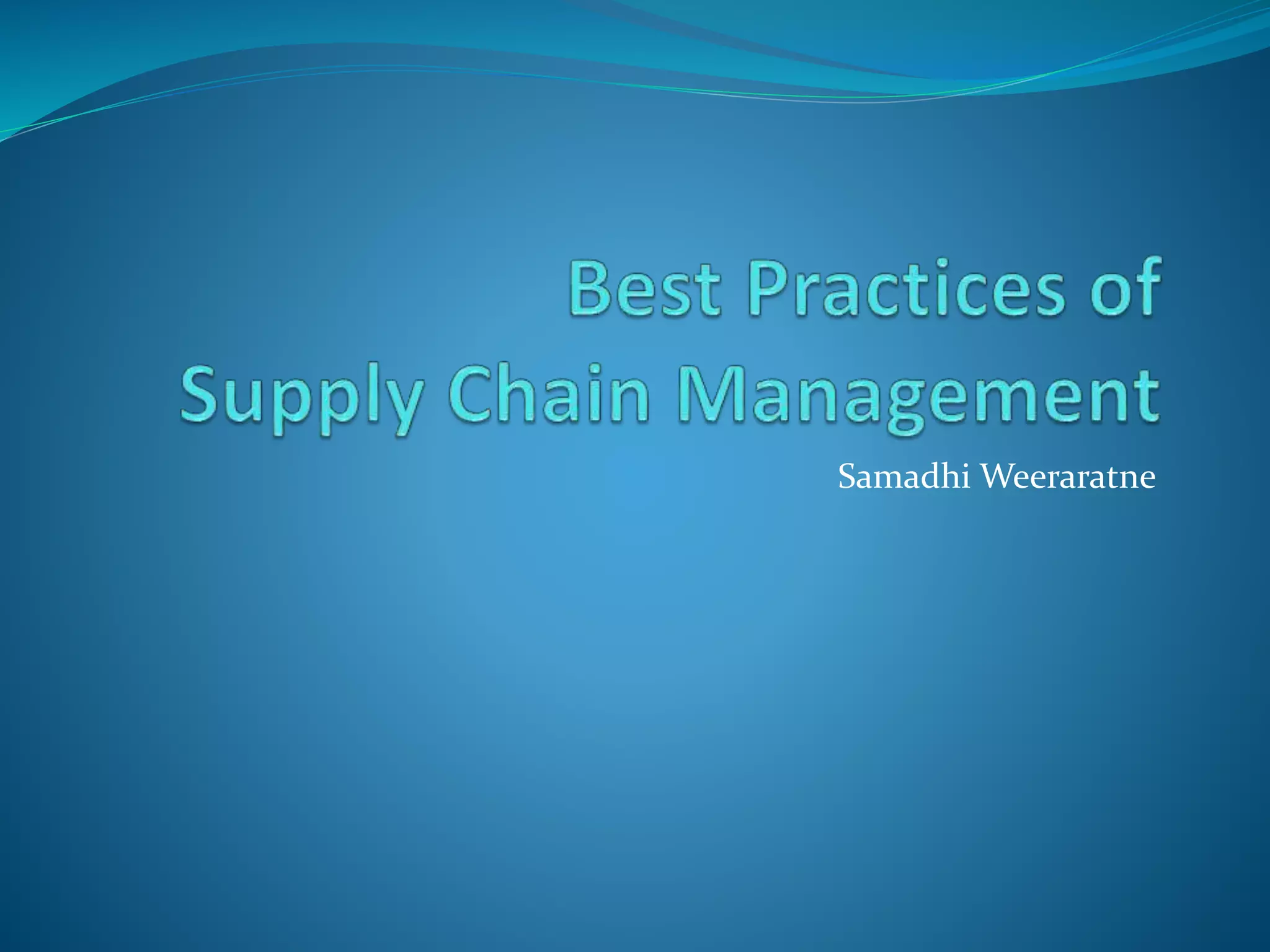 Best Practices of
Supply Chain Management

Samadhi Weeraratne